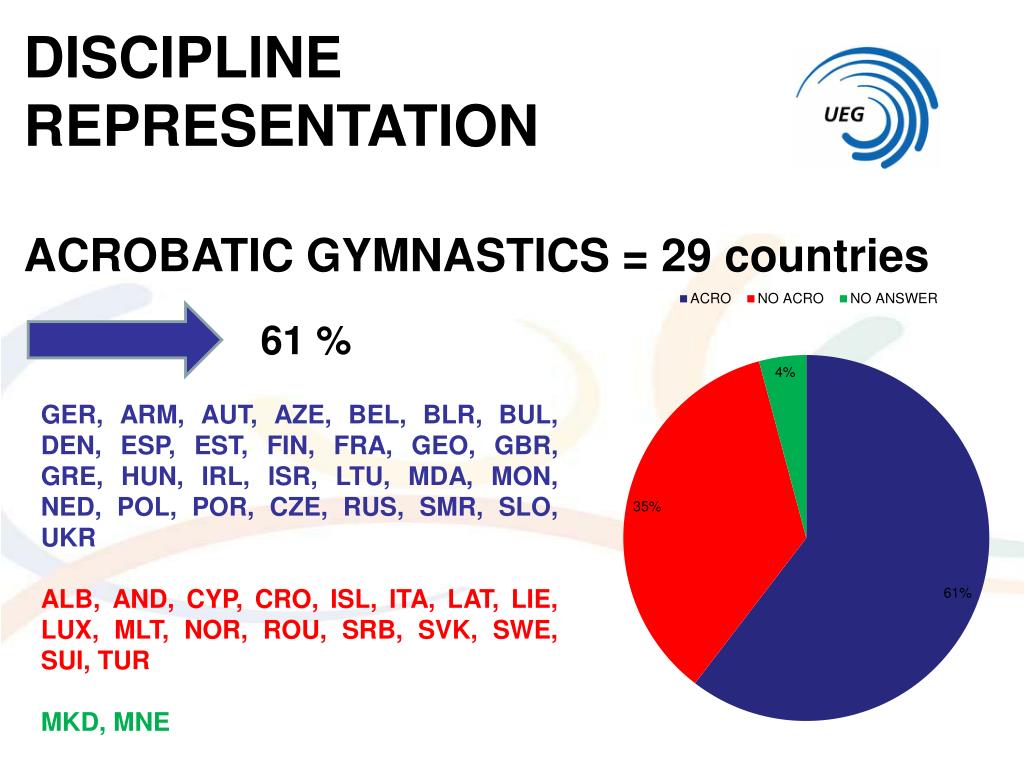 DISCIPLINE REPRESENTATION

UEG

ACROBATIC GYMNASTICS = 29 countries

61 %

GER, ARM, AUT, AZE, BEL, BLR, BUL, DEN, ESP, EST, FIN, FRA, GEO, GBR, GRE, HUN, IRL, ISR, LTU, MDA, MON, NED, POL, POR, CZE, RUS, SMR, SLO, UKR

ALB, AND, CYP, CRO, ISL, ITA, LAT, LIE, LUX, MLT, NOR, ROU, SRB, SVK, SWE, SUI, TUR

MKD, MNE

ACRO NO ACRO NO ANSWER

4%

35%

61%